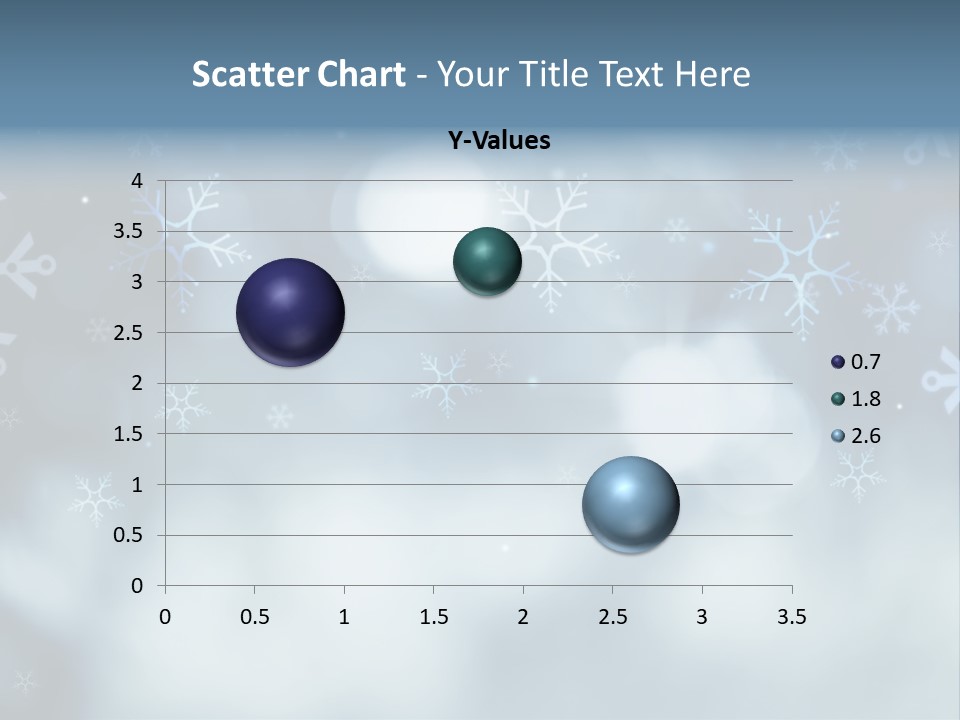 Scatter Chart - Your Title Text Here

Y-Values

4
3.5
3
2.5
2
1.5
1
0.5
0

0 0.5 1 1.5 2 2.5 3 3.5

0.7
1.8
2.6